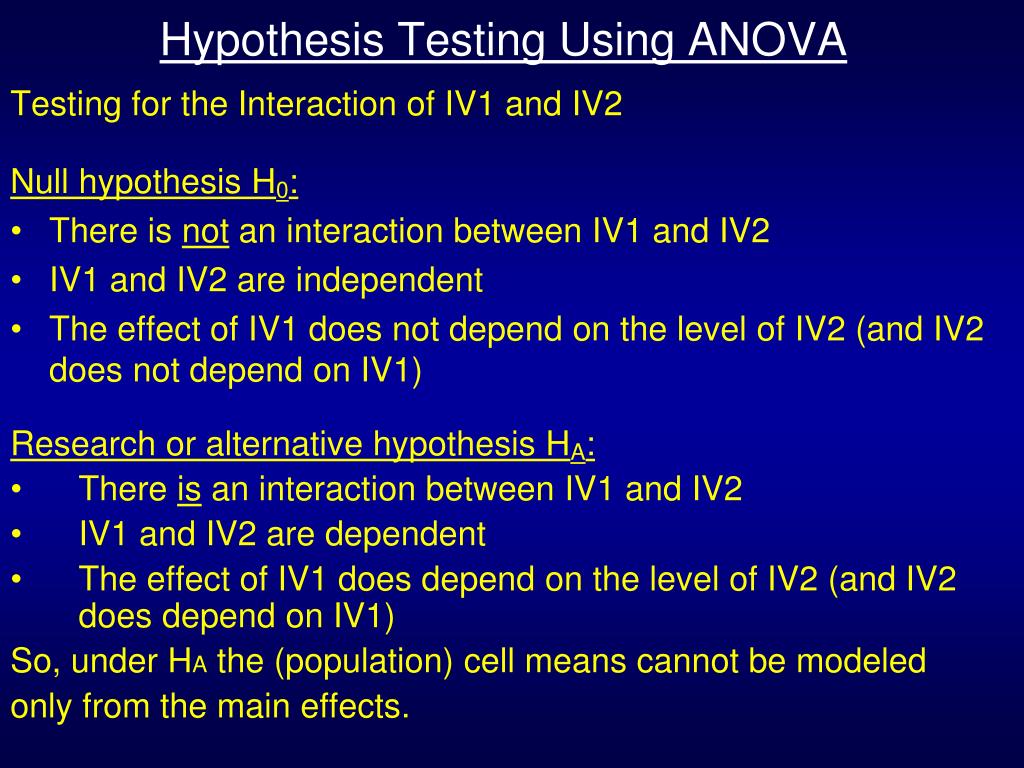 Hypothesis Testing Using ANOVA

Testing for the Interaction of IV1 and IV2

Null hypothesis $H_0$:
• There is not an interaction between IV1 and IV2
• IV1 and IV2 are independent
• The effect of IV1 does not depend on the level of IV2 (and IV2 does not depend on IV1)

Research or alternative hypothesis $H_A$:
• There is an interaction between IV1 and IV2
• IV1 and IV2 are dependent
• The effect of IV1 does depend on the level of IV2 (and IV2 does depend on IV1)

So, under $H_A$ the (population) cell means cannot be modeled only from the main effects.